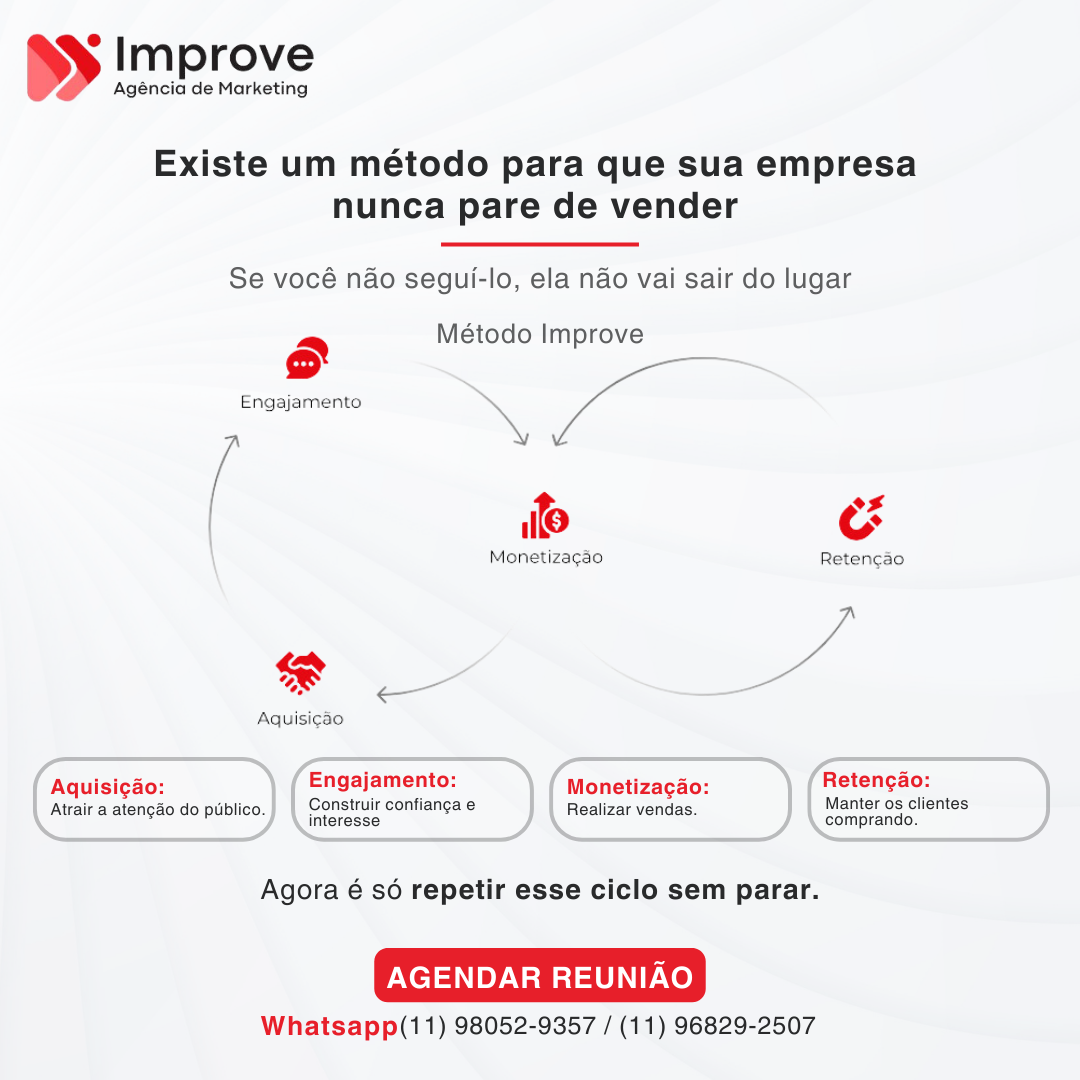 Improve
Agência de Marketing

Existe um método para que sua empresa nunca pare de vender

Se você não seguí-lo, ela não vai sair do lugar

Método Improve

Engajamento

Monetização

Retenção

Aquisição

Aquisição:
Atrair a atenção do público.

Engajamento:
Construir confiança e interesse

Monetização:
Realizar vendas.

Retenção:
Manter os clientes comprando.

Agora é só repetir esse ciclo sem parar.

AGENDAR REUNIÃO

Whatsapp(11) 98052-9357 / (11) 96829-2507